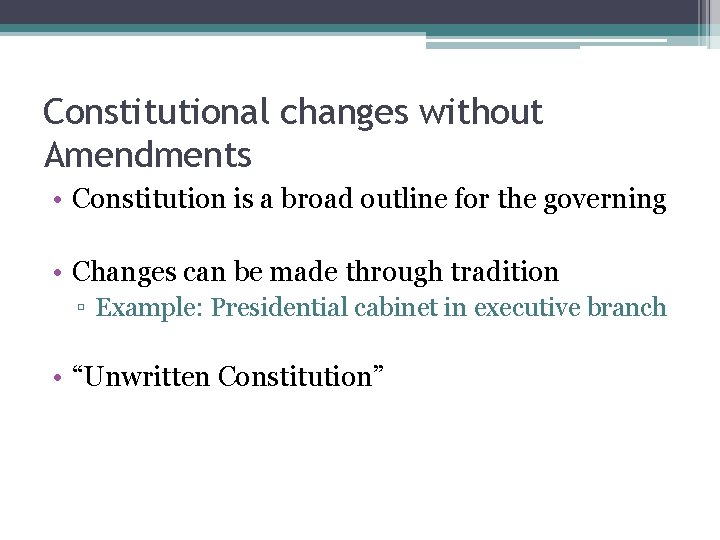 Constitutional changes without Amendments

• Constitution is a broad outline for the governing

• Changes can be made through tradition
  ▫ Example: Presidential cabinet in executive branch

• “Unwritten Constitution”